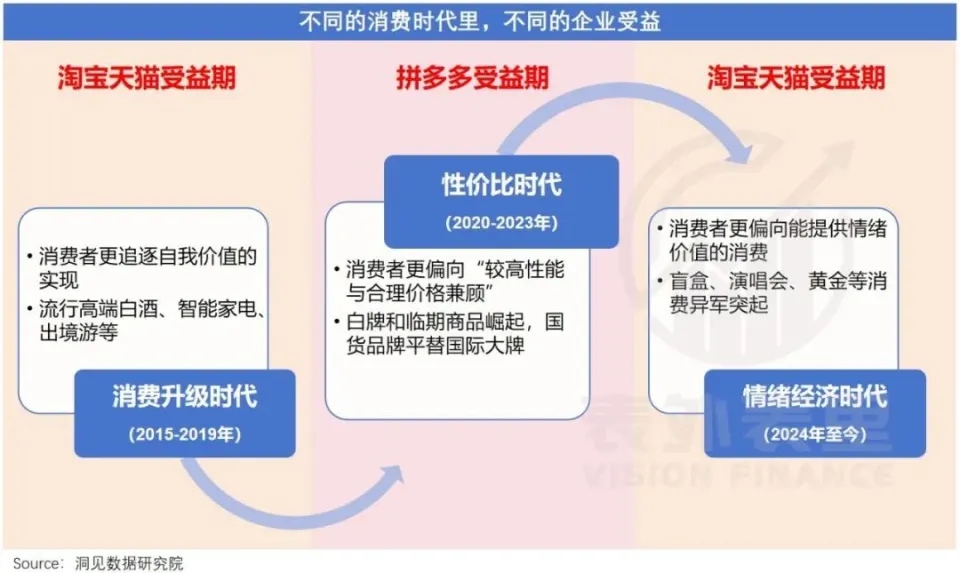 不同的消费时代里，不同的企业受益

淘宝天猫受益期

• 消费者更追逐自我价值的实现
• 流行高端白酒、智能家电、出境游等

消费升级时代
(2015-2019年)

拼多多受益期

性价比时代
(2020-2023年)

• 消费者更偏向“较高性能与合理价格兼顾”
• 白牌和临期商品崛起，国货品牌平替国际大牌

淘宝天猫受益期

• 消费者更偏向能提供情绪价值的消费
• 盲盒、演唱会、黄金等消费异军突起

情绪经济时代
(2024年至今)

表外表里
VISION FINANCE

Source：洞见数据研究院